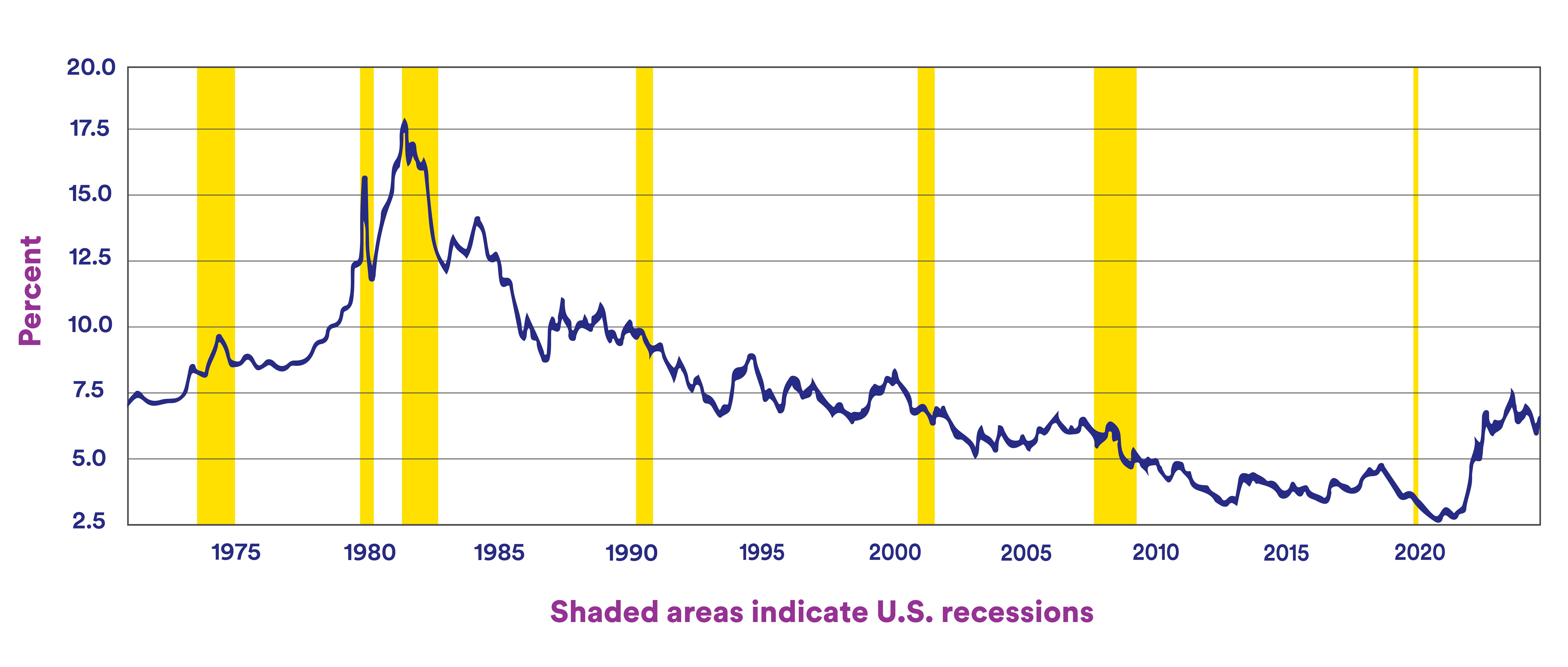 Percent

20.0
17.5
15.0
12.5
10.0
7.5
5.0
2.5

1975 1980 1985 1990 1995 2000 2005 2010 2015 2020

Shaded areas indicate U.S. recessions